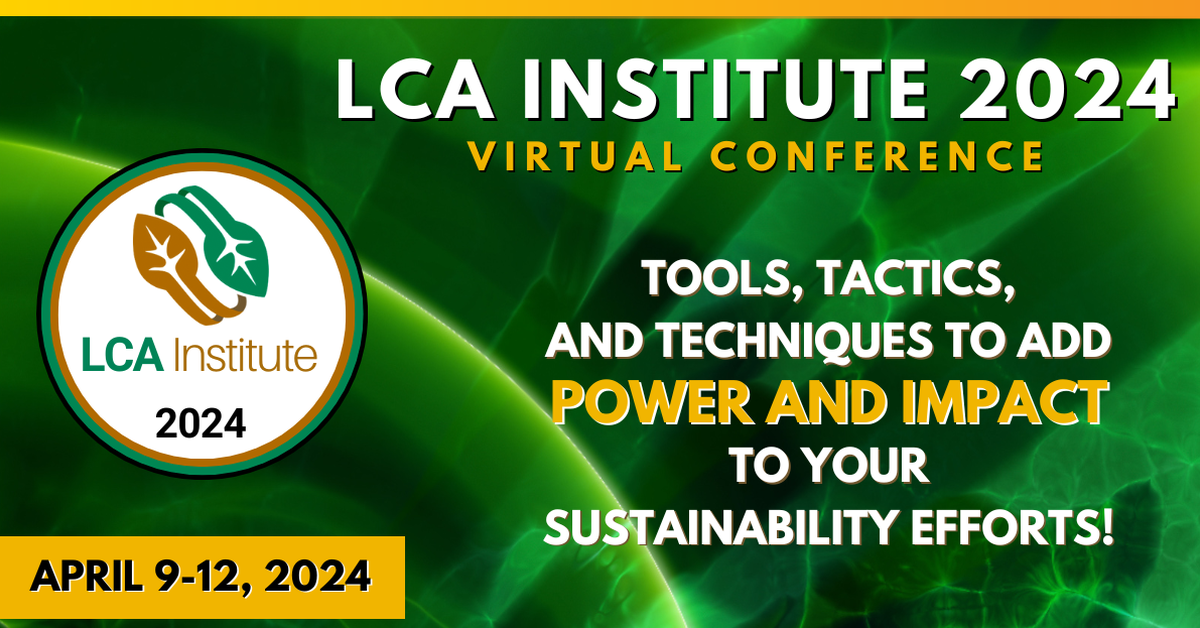 LCA INSTITUTE 2024
VIRTUAL CONFERENCE

LCA Institute
2024

TOOLS, TACTICS, AND TECHNIQUES TO ADD POWER AND IMPACT TO YOUR SUSTAINABILITY EFFORTS!

APRIL 9-12, 2024